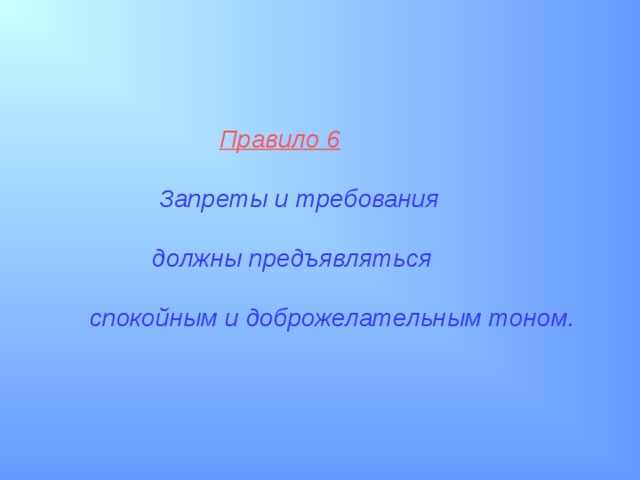 Правило 6

Запреты и требования

должны предъявляться

спокойным и доброжелательным тоном.